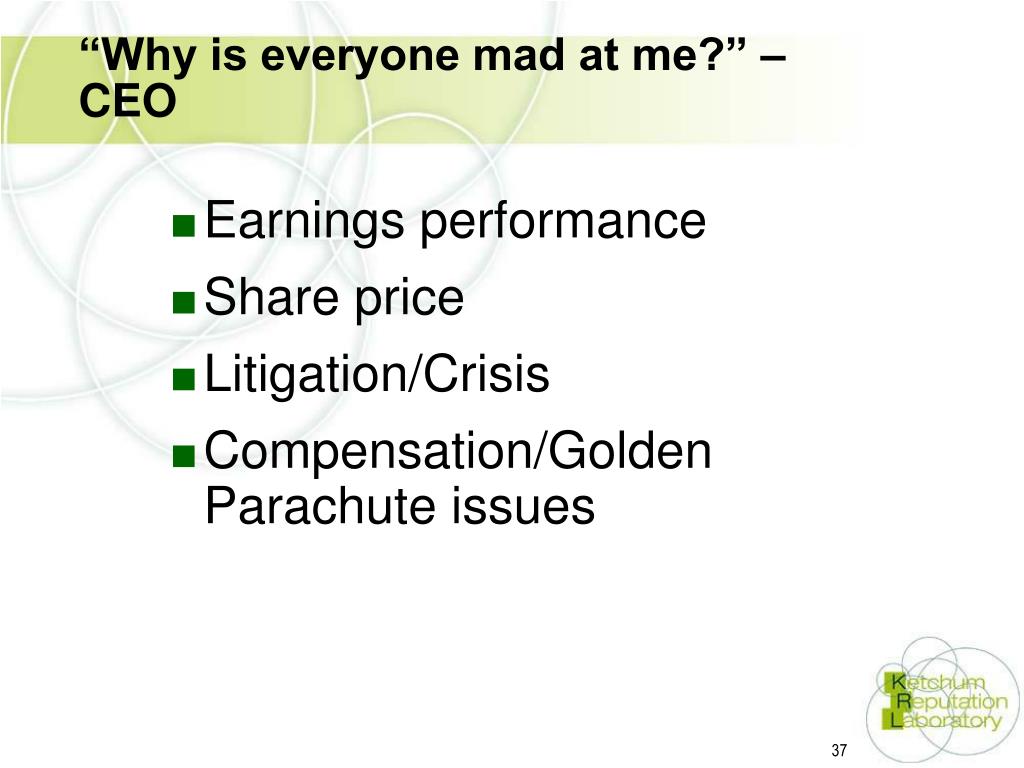 “Why is everyone mad at me?” – CEO

■ Earnings performance
■ Share price
■ Litigation/Crisis
■ Compensation/Golden Parachute issues

Ketchum
Reputation
Laboratory

37